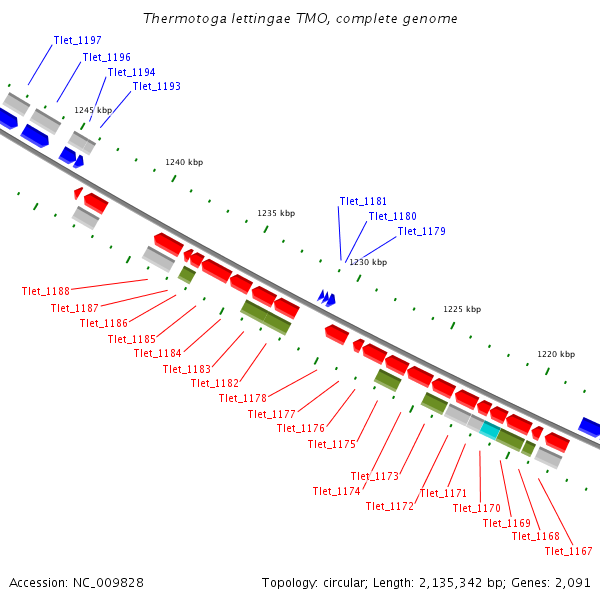 Thermotoga lettingae TMO, complete genome

Tlet_1197
Tlet_1196
Tlet_1194
Tlet_1193
1245 kbp
1240 kbp
1235 kbp
Tlet_1181
Tlet_1180
Tlet_1179
1230 kbp
1225 kbp
1220 kbp

Tlet_1188
Tlet_1187
Tlet_1186
Tlet_1185
Tlet_1184
Tlet_1183
Tlet_1182
Tlet_1178
Tlet_1177
Tlet_1176
Tlet_1175
Tlet_1173
Tlet_1174
Tlet_1172
Tlet_1171
Tlet_1170
Tlet_1169
Tlet_1168
Tlet_1167

Accession: NC_009828

Topology: circular; Length: 2,135,342 bp; Genes: 2,091